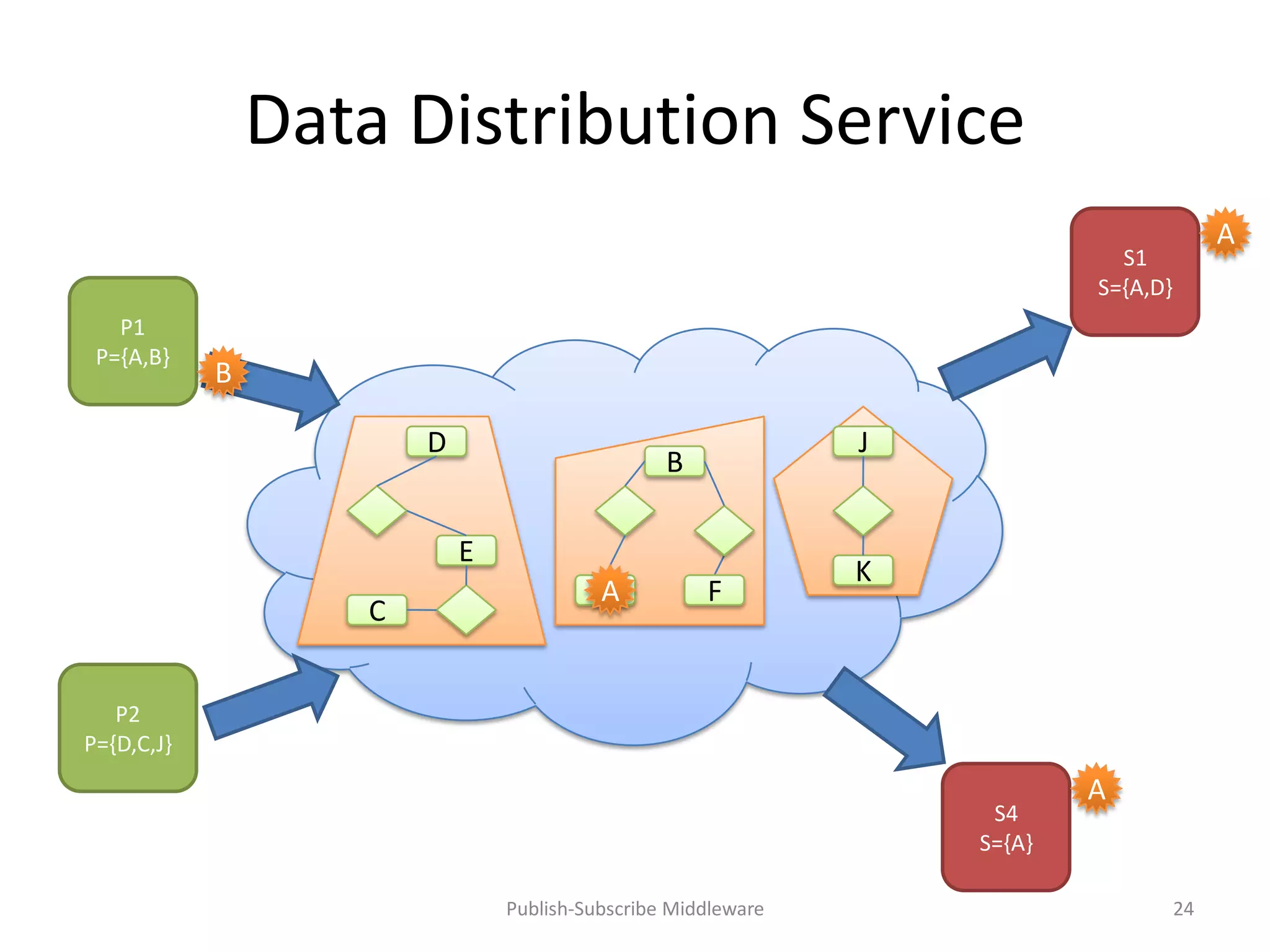 Data Distribution Service

P1
P={A,B}

B

P2
P={D,C,J}

D

E

C

B

A

F

J

K

S1
S={A,D}

A

S4
S={A}

A

Publish-Subscribe Middleware

24